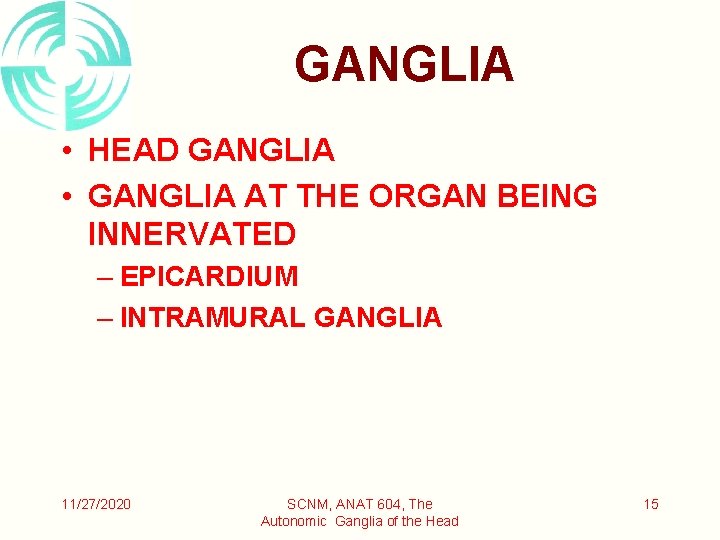 GANGLIA

• HEAD GANGLIA
• GANGLIA AT THE ORGAN BEING INNERVATED
– EPICARDIUM
– INTRAMURAL GANGLIA

11/27/2020

SCNM, ANAT 604, The Autonomic Ganglia of the Head

15